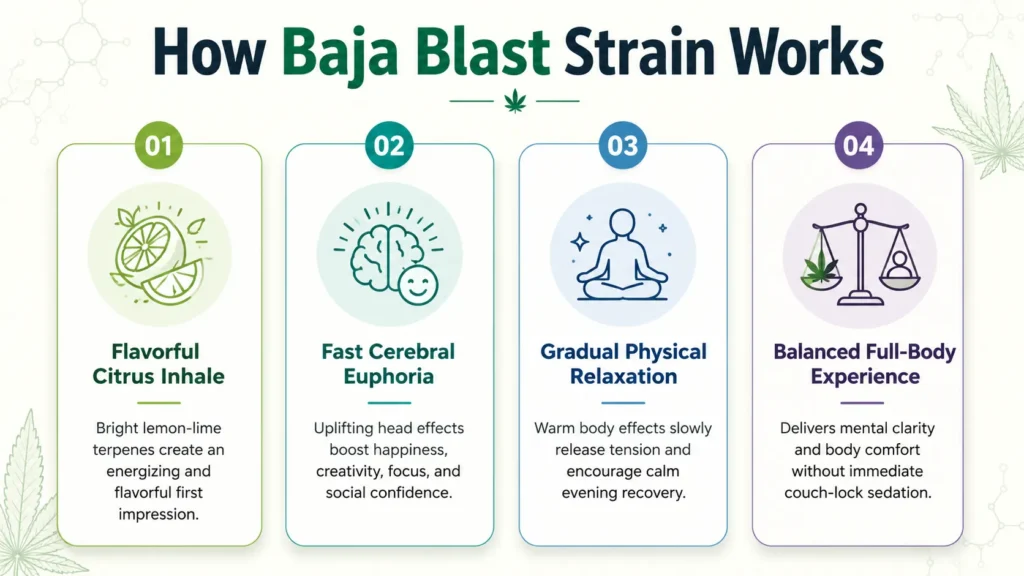 How Baja Blast Strain Works

01

Flavorful Citrus Inhale

Bright lemon-lime terpenes create an energizing and flavorful first impression.

02

Fast Cerebral Euphoria

Uplifting head effects boost happiness, creativity, focus, and social confidence.

03

Gradual Physical Relaxation

Warm body effects slowly release tension and encourage calm evening recovery.

04

Balanced Full-Body Experience

Delivers mental clarity and body comfort without immediate couch-lock sedation.